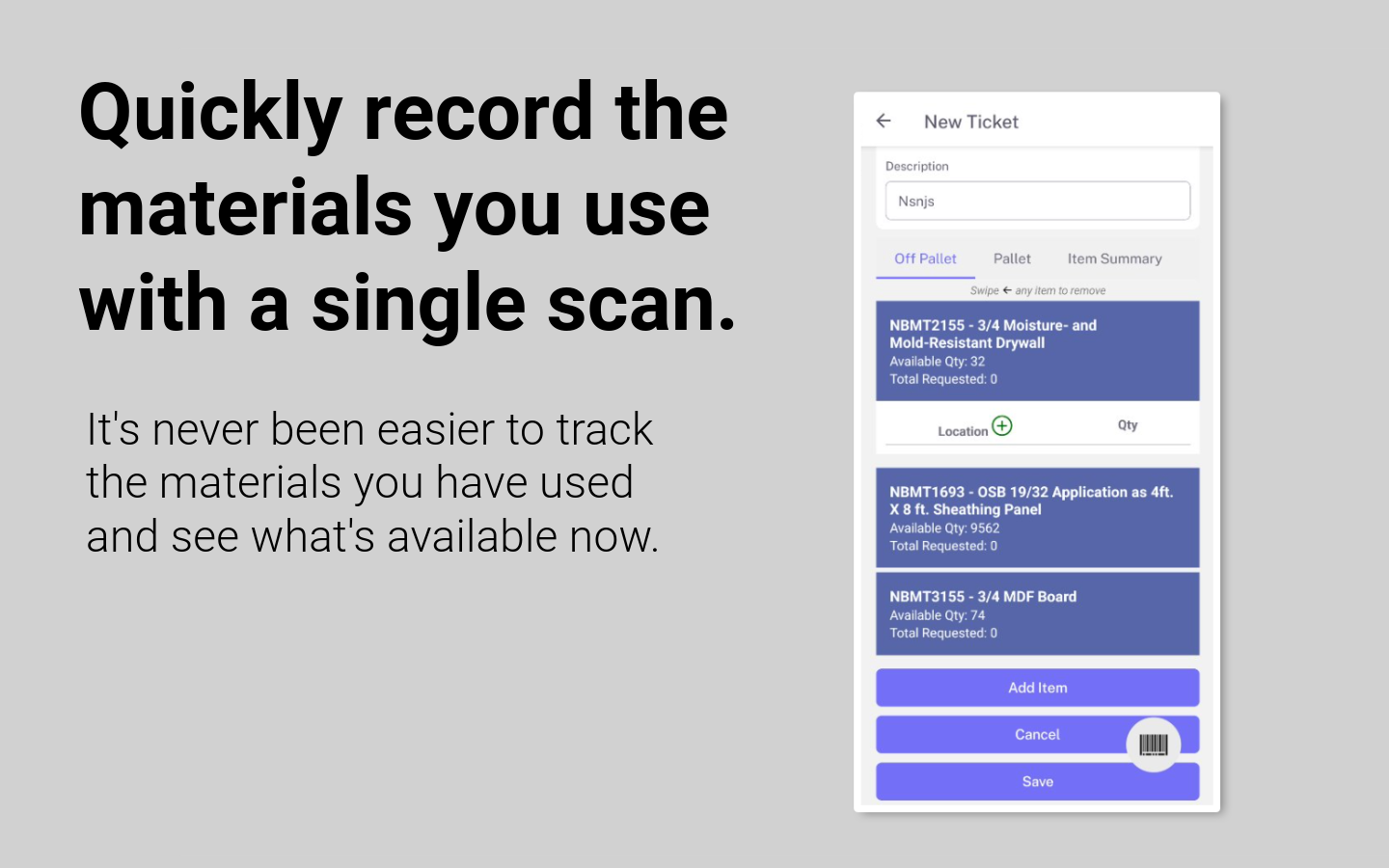 Quickly record the materials you use with a single scan.

It's never been easier to track the materials you have used and see what's available now.

New Ticket

Description

Nsnjs

Off Pallet Pallet Item Summary

Swipe ← any item to remove

NBMT2155 - 3/4 Moisture- and Mold-Resistant Drywall
Available Qty: 32
Total Requested: 0

Location Qty

NBMT1693 - OSB 19/32 Application as 4ft. X 8 ft. Sheathing Panel
Available Qty: 9562
Total Requested: 0

NBMT3155 - 3/4 MDF Board
Available Qty: 74
Total Requested: 0

Add Item

Cancel

Save